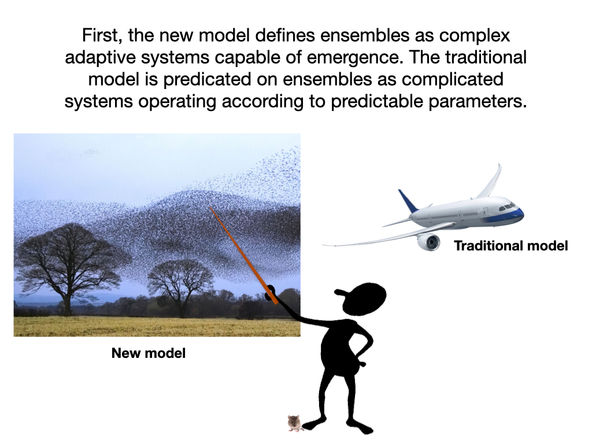 First, the new model defines ensembles as complex adaptive systems capable of emergence. The traditional model is predicated on ensembles as complicated systems operating according to predictable parameters.

Traditional model

New model